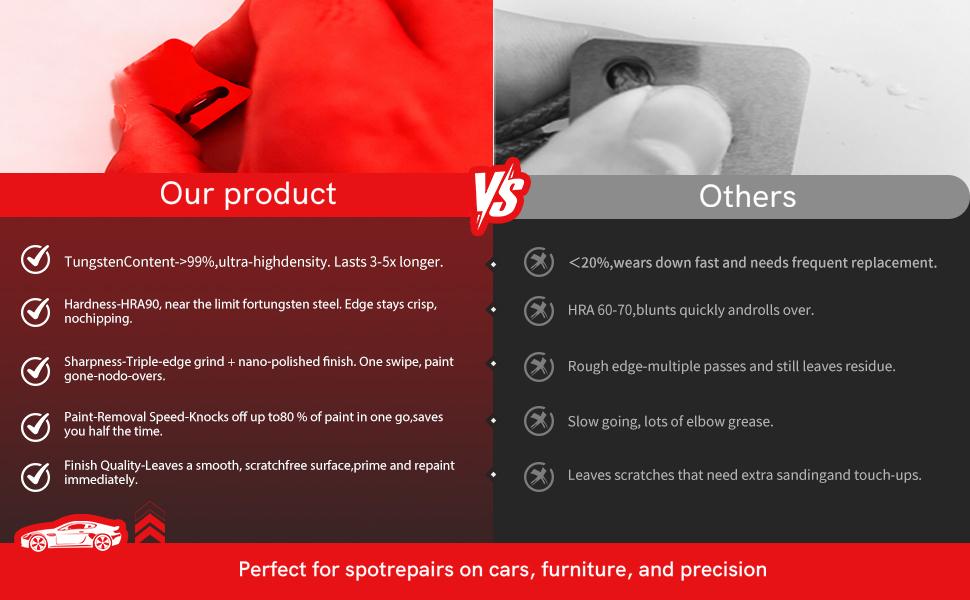 Our product

VS

Others

TungstenContent->99%,ultra-highdensity. Lasts 3-5x longer.

Hardness-HRA90, near the limit fortungsten steel. Edge stays crisp, nochipping.

Sharpness-Triple-edge grind + nano-polished finish. One swipe, paint gone-nodo-overs.

Paint-Removal Speed-Knocks off up to80 % of paint in one go,saves you half the time.

Finish Quality-Leaves a smooth, scratchfree surface,prime and repaint immediately.

<20%,wears down fast and needs frequent replacement.

HRA 60-70,blunts quickly androlls over.

Rough edge-multiple passes and still leaves residue.

Slow going, lots of elbow grease.

Leaves scratches that need extra sandingand touch-ups.

Perfect for spotrepairs on cars, furniture, and precision